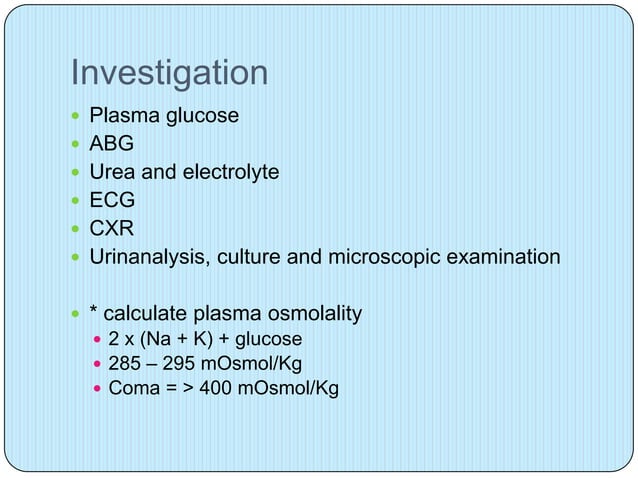 Investigation

- Plasma glucose
- ABG
- Urea and electrolyte
- ECG
- CXR
- Urinanalysis, culture and microscopic examination

- * calculate plasma osmolality
  - 2 x (Na + K) + glucose
  - 285 – 295 mOsmol/Kg
  - Coma = > 400 mOsmol/Kg